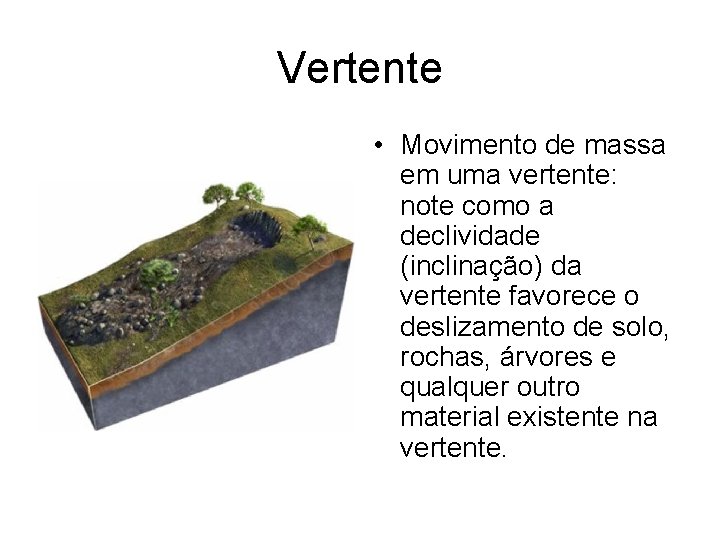 Vertente

• Movimento de massa em uma vertente: note como a declividade (inclinação) da vertente favorece o deslizamento de solo, rochas, árvores e qualquer outro material existente na vertente.